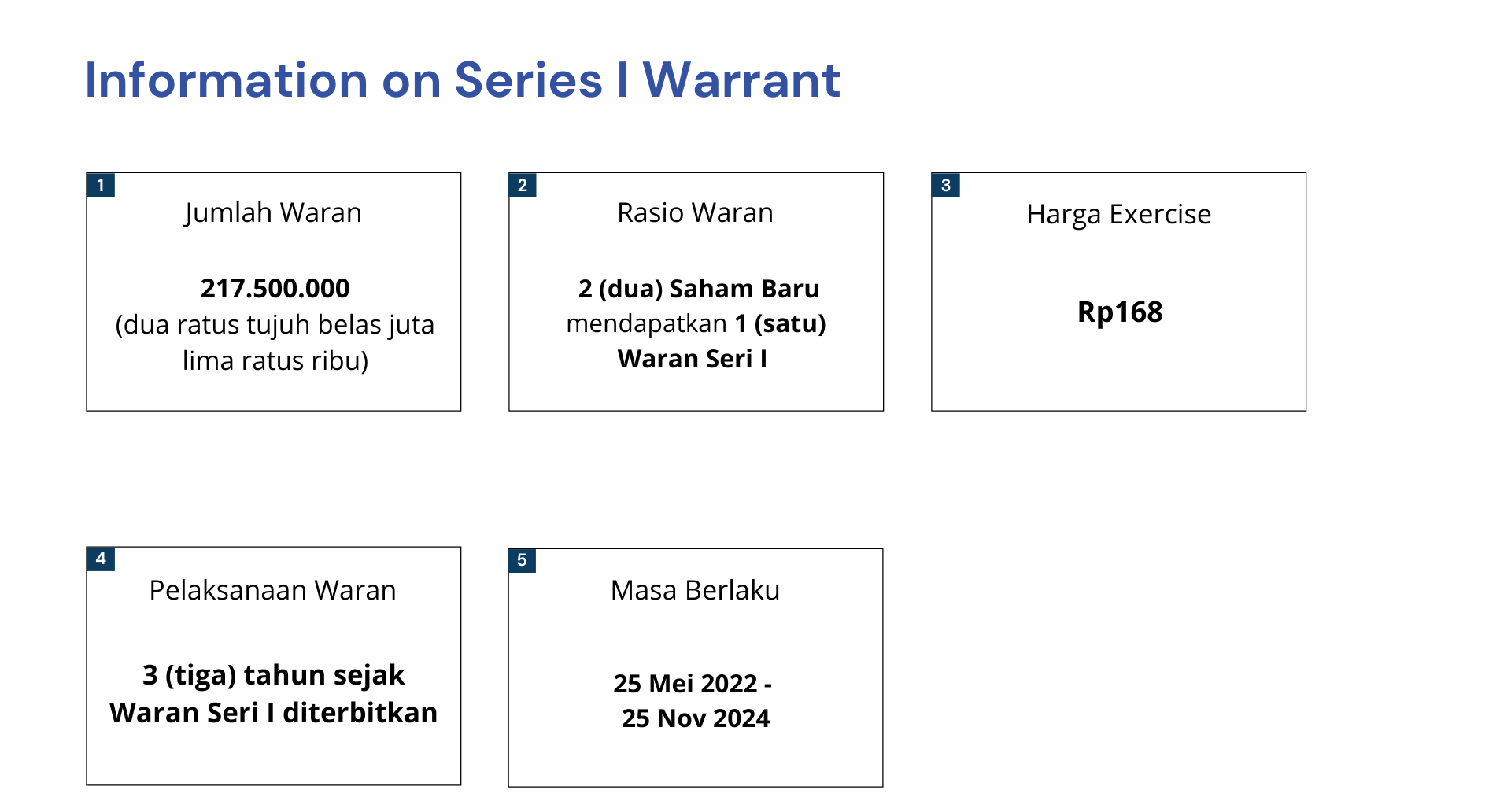 Information on Series I Warrant

1

Jumlah Waran

217.500.000
(dua ratus tujuh belas juta lima ratus ribu)

2

Rasio Waran

2 (dua) Saham Baru mendapatkan 1 (satu) Waran Seri I

3

Harga Exercise

Rp168

4

Pelaksanaan Waran

3 (tiga) tahun sejak Waran Seri I diterbitkan

5

Masa Berlaku

25 Mei 2022 -
25 Nov 2024